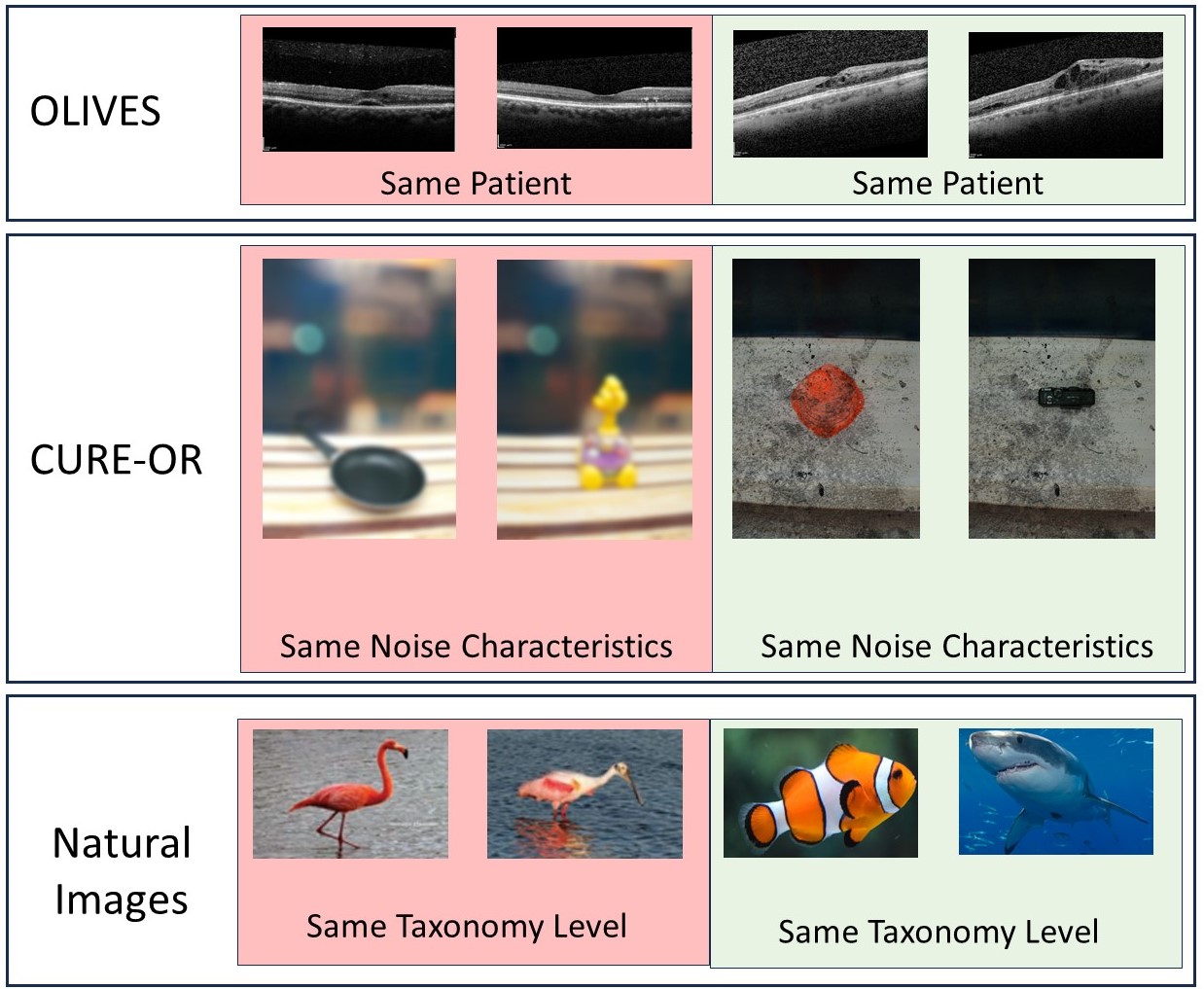 OLIVES

Same Patient

Same Patient

CURE-OR

Same Noise Characteristics

Same Noise Characteristics

Natural Images

Same Taxonomy Level

Same Taxonomy Level